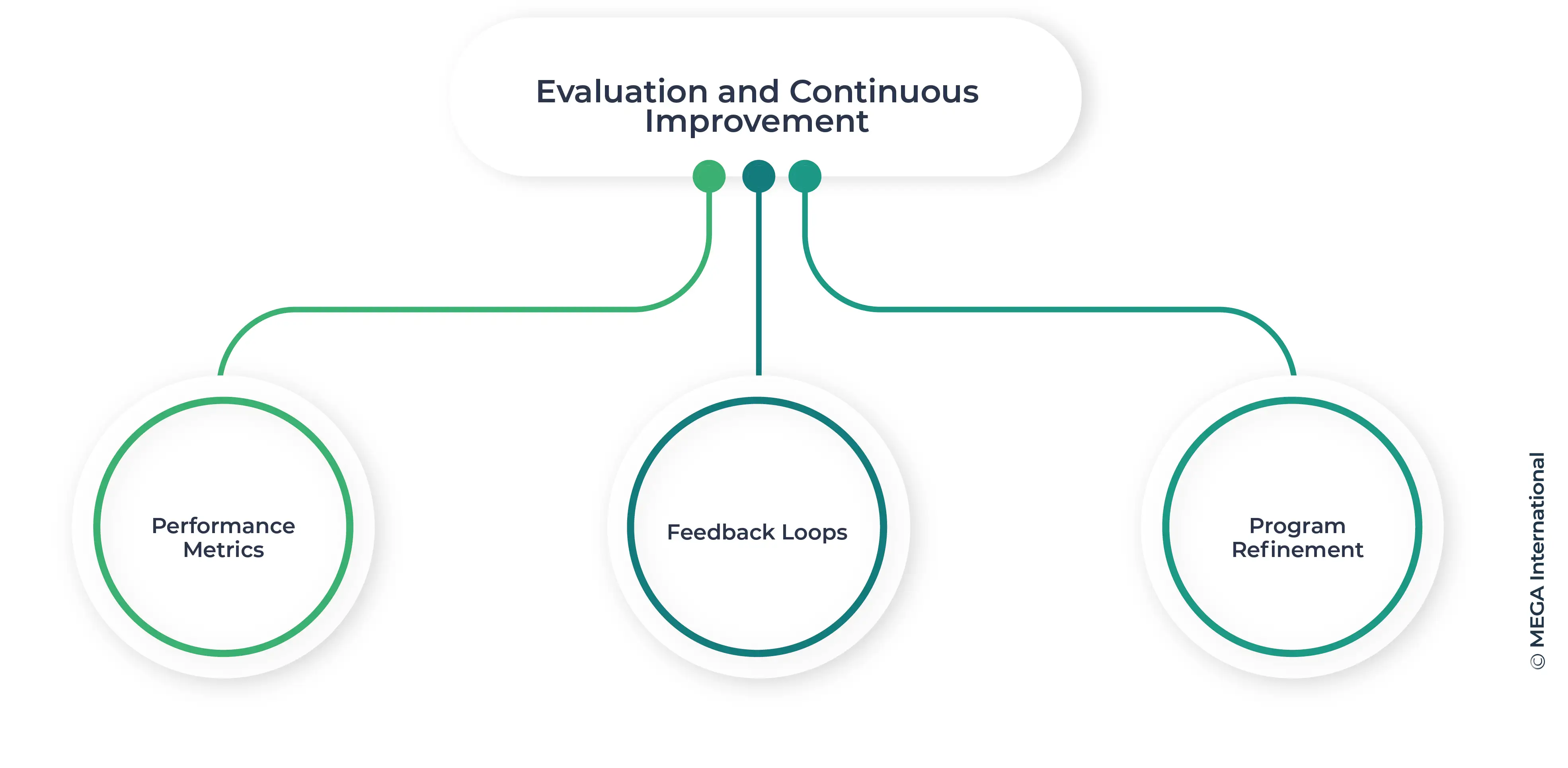 Evaluation and Continuous Improvement

Performance Metrics

Feedback Loops

Program Refinement

© MEGA International